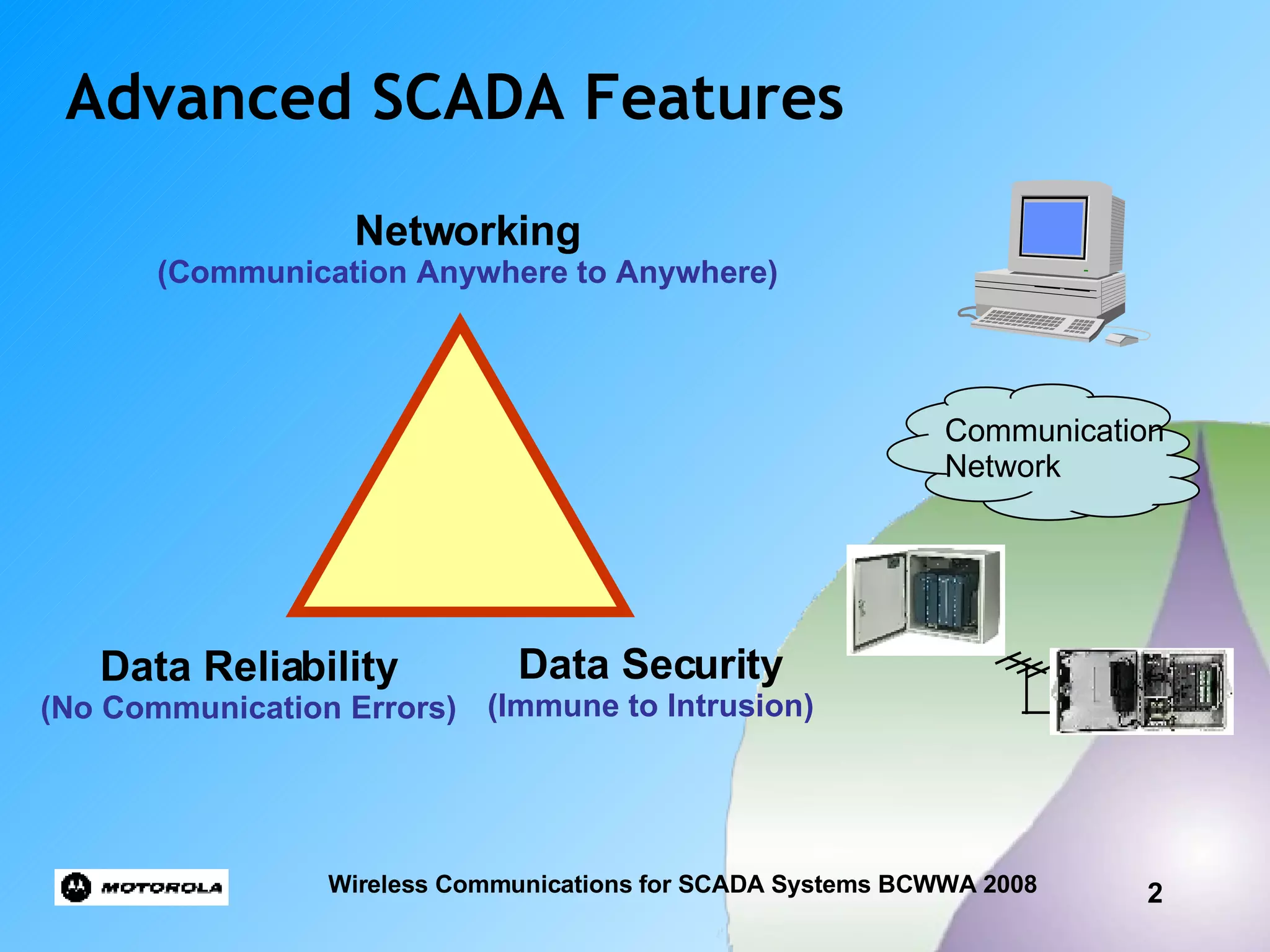 Advanced SCADA Features

Networking
(Communication Anywhere to Anywhere)

Communication Network

Data Reliability
(No Communication Errors)

Data Security
(Immune to Intrusion)

MOTOROLA

Wireless Communications for SCADA Systems BCWWA 2008

2